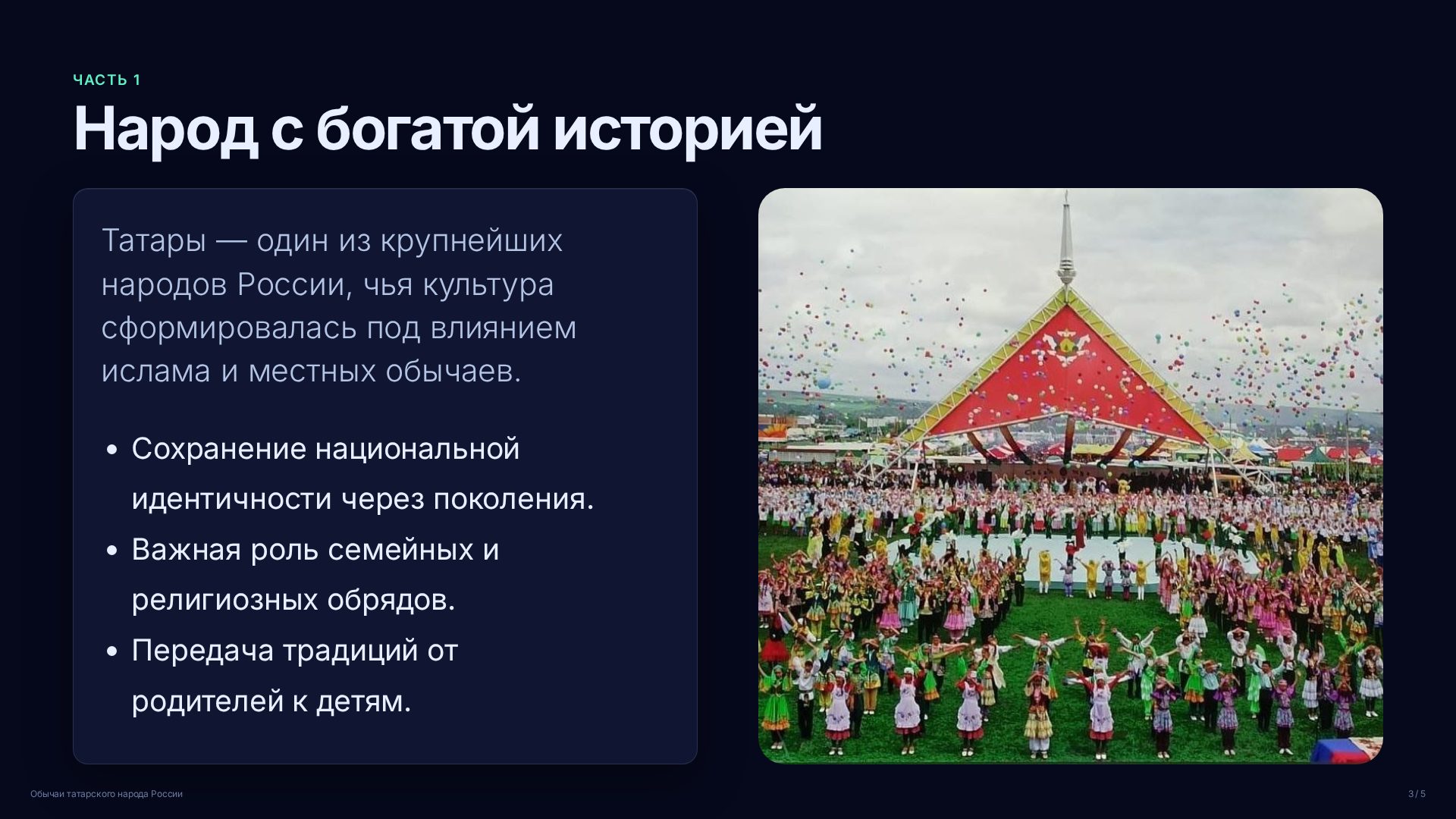 ЧАСТЬ 1

Народ с богатой историей

Татары — один из крупнейших народов России, чья культура сформировалась под влиянием ислама и местных обычаев.

• Сохранение национальной идентичности через поколения.
• Важная роль семейных и религиозных обрядов.
• Передача традиций от родителей к детям.

Обычаи татарского народа России

3 / 5